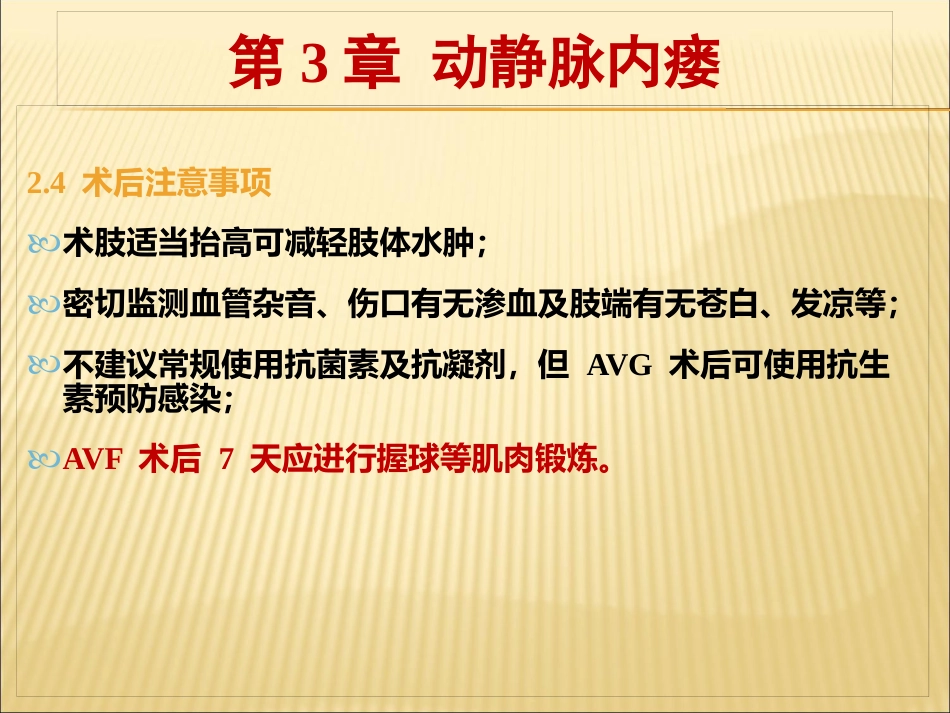 第 3 章 动静脉内瘘

2.4 术后注意事项

术肢适当抬高可减轻肢体水肿；

密切监测血管杂音、伤口有无渗血及肢端有无苍白、发凉等；

不建议常规使用抗菌素及抗凝剂，但 AVG 术后可使用抗生素预防感染；

AVF 术后 7 天应进行握球等肌肉锻炼。